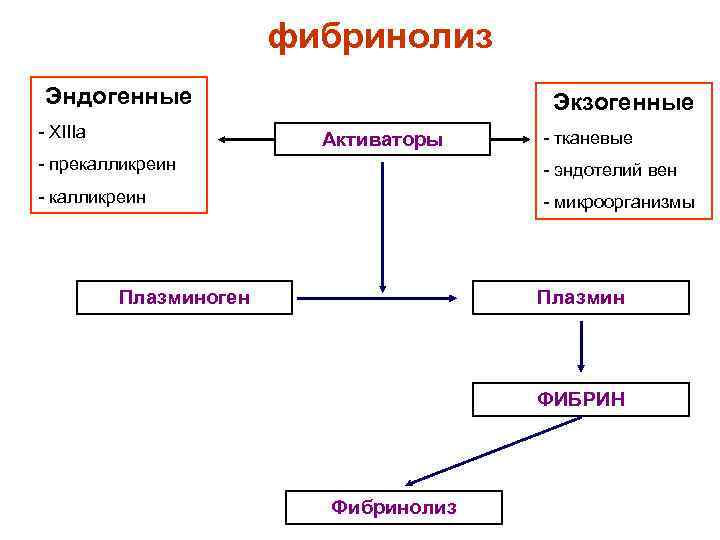 фибринолиз

Эндогенные
- XIIIa
- прекалликреин
- калликреин

Активаторы

Экзогенные
- тканевые
- эндотелий вен
- микроорганизмы

Плазминоген

Плазмин

ФИБРИН

Фибринолиз